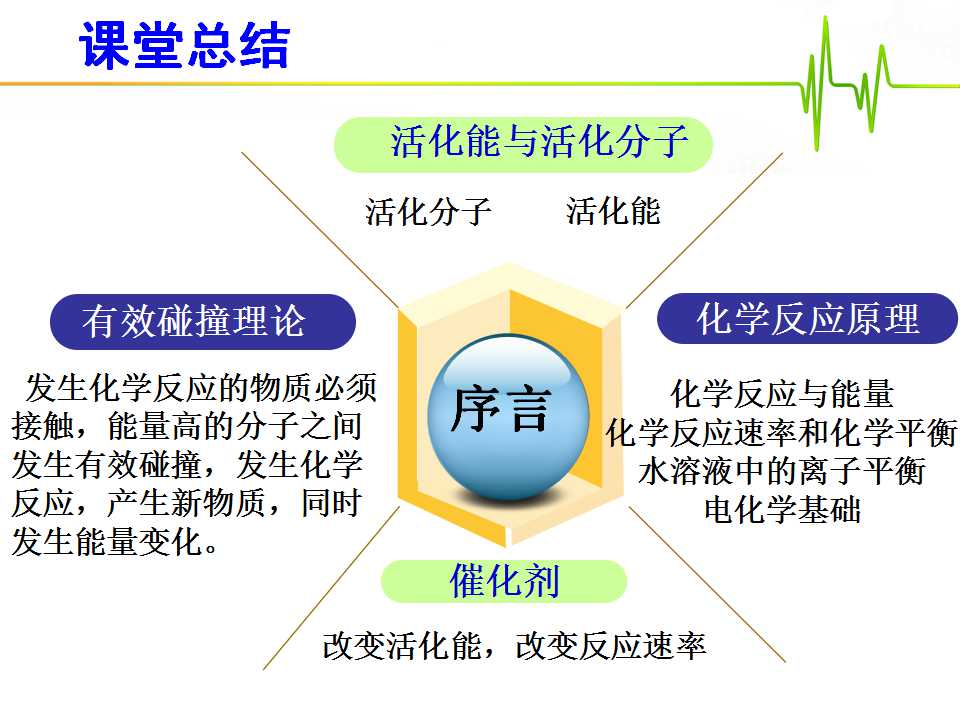 课堂总结

活化能与活化分子

活化分子 活化能

有效碰撞理论

发生化学反应的物质必须接触，能量高的分子之间发生有效碰撞，发生化学反应，产生新物质，同时发生能量变化。

序言

化学反应原理

化学反应与能量
化学反应速率和化学平衡
水溶液中的离子平衡
电化学基础

催化剂

改变活化能，改变反应速率